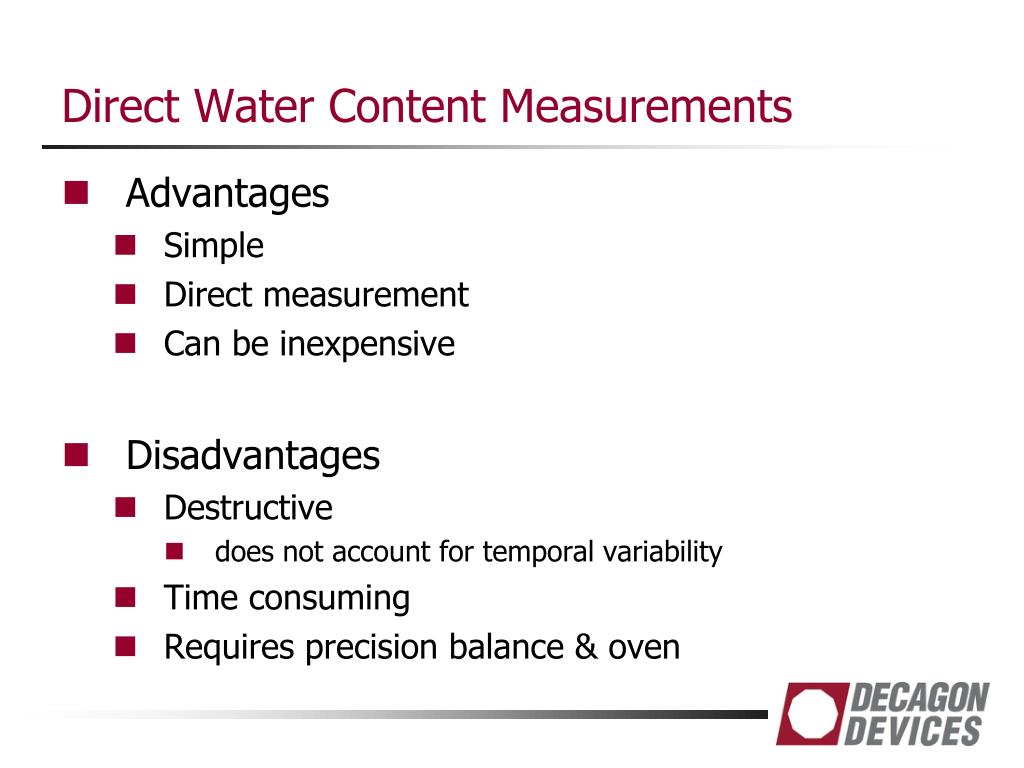 Direct Water Content Measurements

Advantages

Simple

Direct measurement

Can be inexpensive

Disadvantages

Destructive

does not account for temporal variability

Time consuming

Requires precision balance & oven

DECAGON DEVICES